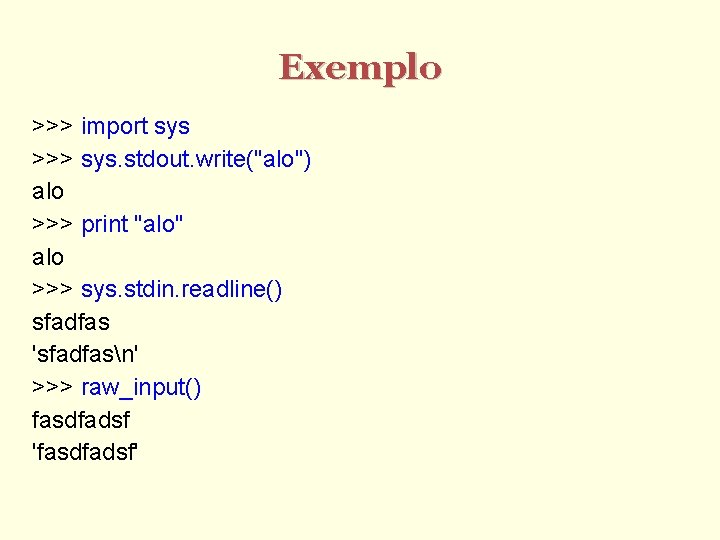 Exemplo

>>> import sys
>>> sys.stdout.write("alo")
alo
>>> print "alo"
alo
>>> sys.stdin.readline()
sfadfas
'sfadfas\n'
>>> raw_input()
fasdfadsf
'fasdfadsf'